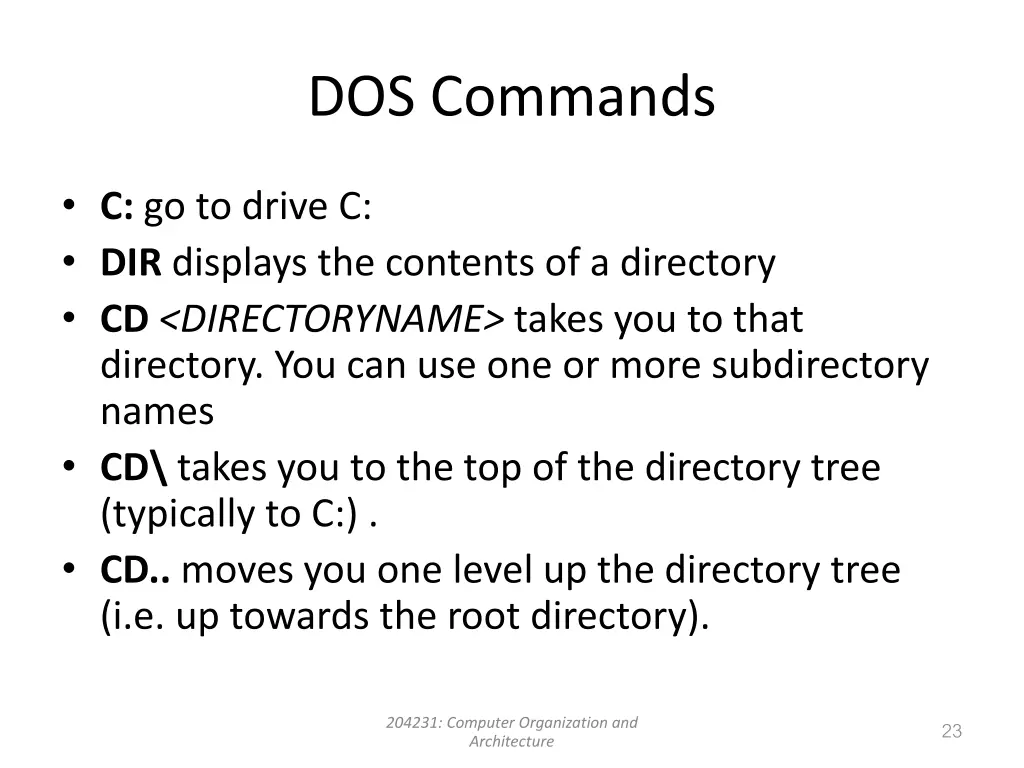 DOS Commands

• C: go to drive C:
• DIR displays the contents of a directory
• CD <DIRECTORYNAME> takes you to that directory. You can use one or more subdirectory names
• CD\ takes you to the top of the directory tree (typically to C:) .
• CD.. moves you one level up the directory tree (i.e. up towards the root directory).

204231: Computer Organization and Architecture

23